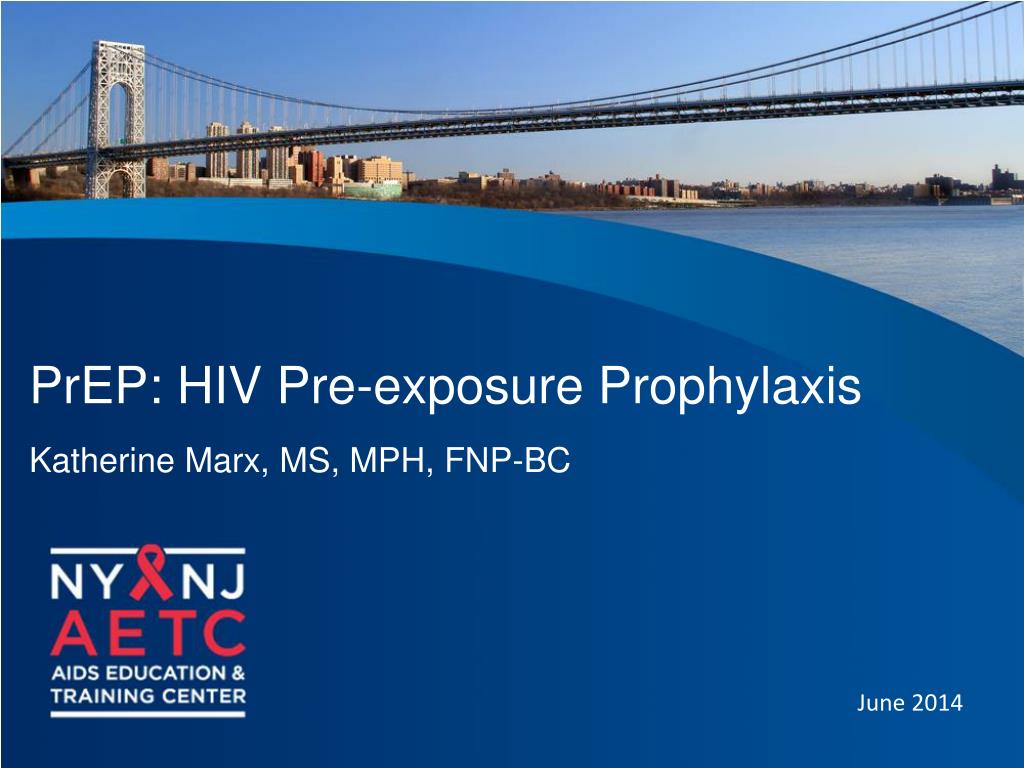 PrEP: HIV Pre-exposure Prophylaxis

Katherine Marx, MS, MPH, FNP-BC

NY NJ
AETC
AIDS EDUCATION &
TRAINING CENTER

June 2014